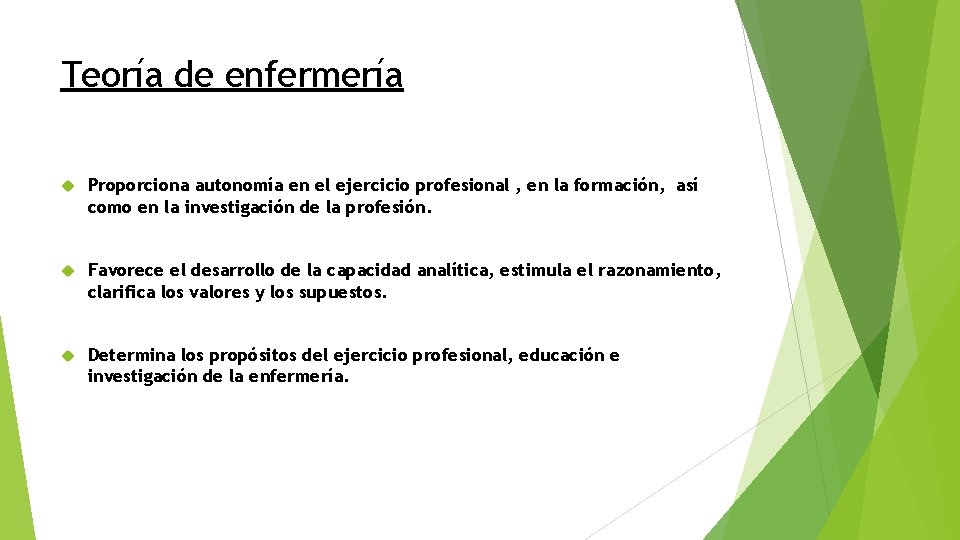 Teoría de enfermería

Proporciona autonomía en el ejercicio profesional , en la formación, así como en la investigación de la profesión.

Favorece el desarrollo de la capacidad analítica, estimula el razonamiento, clarifica los valores y los supuestos.

Determina los propósitos del ejercicio profesional, educación e investigación de la enfermería.